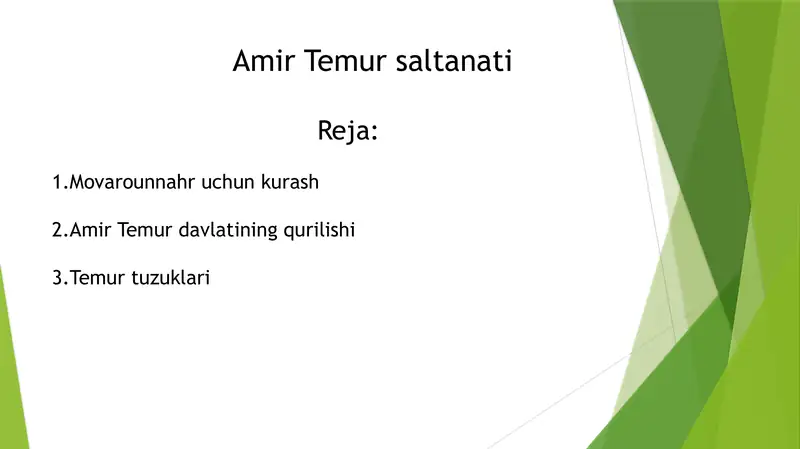 Amir Temur saltanati

Reja:

1.Movarounnahr uchun kurash

2.Amir Temur davlatining qurilishi

3.Temur tuzuklari